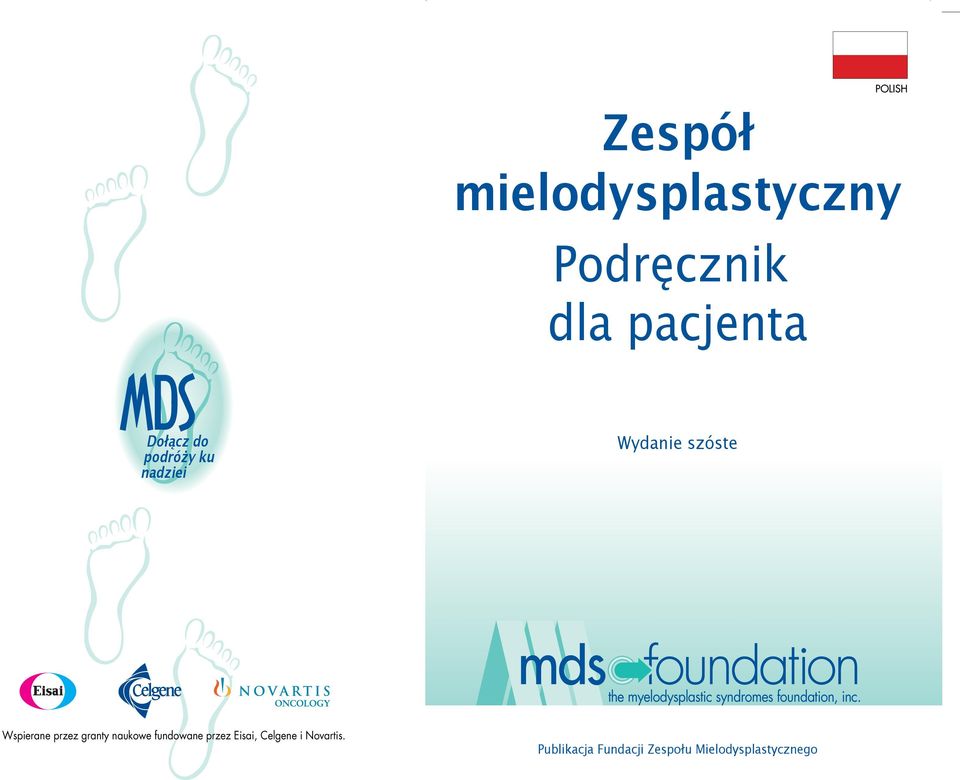 MDS
Dołącz do podróży ku nadziei

Eisai
Celgene
NOVARTIS ONCOLOGY

Wspierane przez granty naukowe fundowane przez Eisai, Celgene i Novartis.

POLISH

Zespół mielodysplastyczny
Podręcznik dla pacjenta

Wydanie szóste

mds foundation
the myelodysplastic syndromes foundation, inc.

Publikacja Fundacji Zespołu Mielodysplastycznego